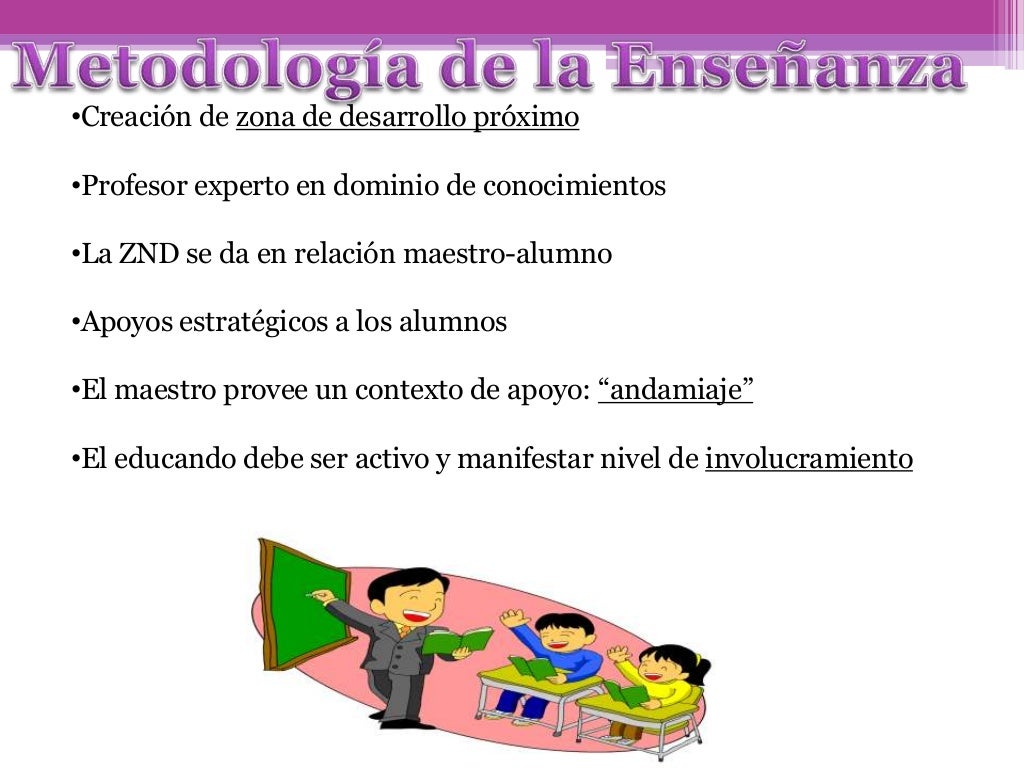 Metodología de la Enseñanza

•Creación de zona de desarrollo próximo

•Profesor experto en dominio de conocimientos

•La ZND se da en relación maestro-alumno

•Apoyos estratégicos a los alumnos

•El maestro provee un contexto de apoyo: “andamiaje”

•El educando debe ser activo y manifestar nivel de involucramiento